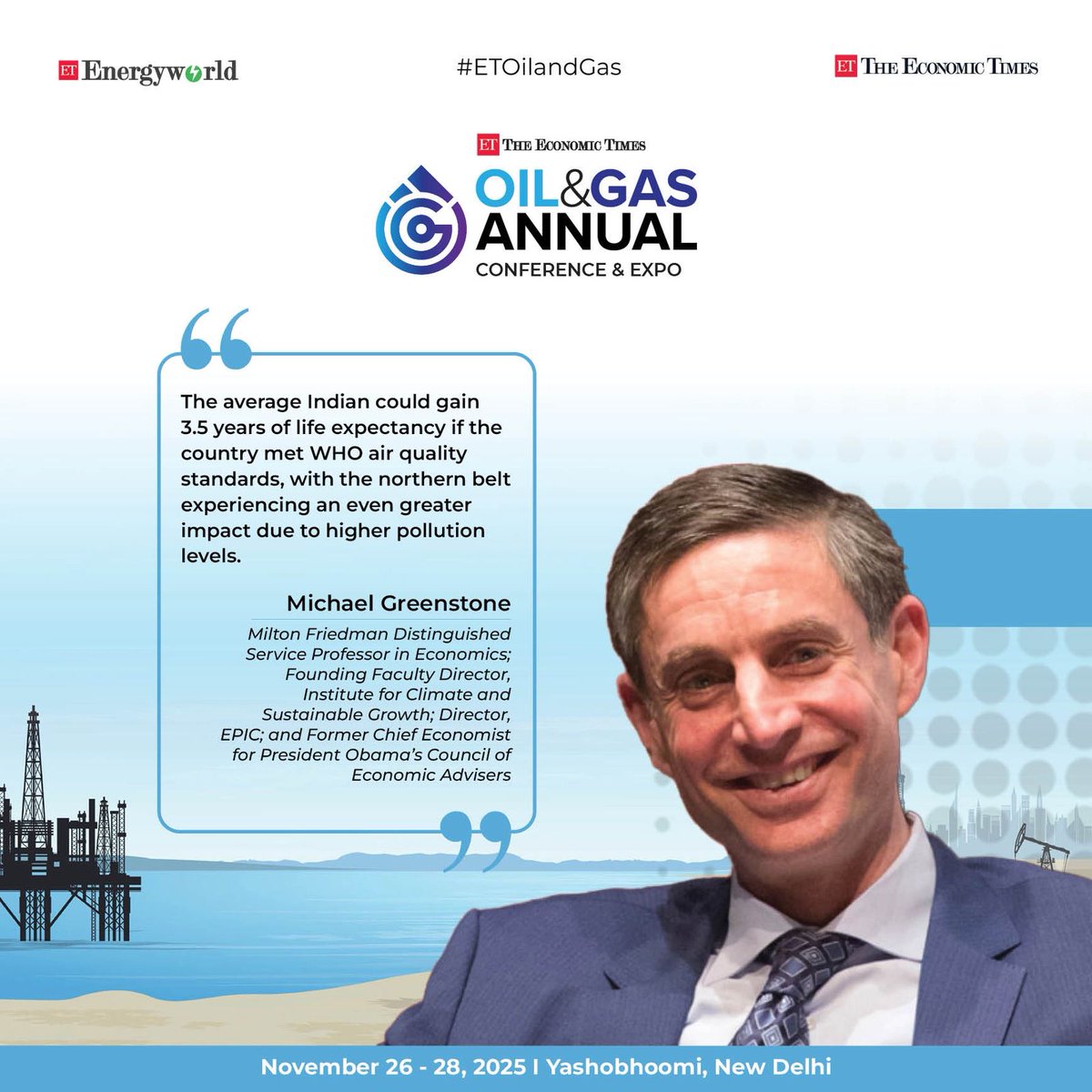 ET Energyworld

#ETOilandGas

ET THE ECONOMIC TIMES

ET THE ECONOMIC TIMES

OIL&GAS ANNUAL CONFERENCE & EXPO

The average Indian could gain 3.5 years of life expectancy if the country met WHO air quality standards, with the northern belt experiencing an even greater impact due to higher pollution levels.

Michael Greenstone

Milton Friedman Distinguished Service Professor in Economics; Founding Faculty Director, Institute for Climate and Sustainable Growth; Director, EPIC; and Former Chief Economist for President Obama's Council of Economic Advisers

November 26 - 28, 2025 I Yashobhoomi, New Delhi